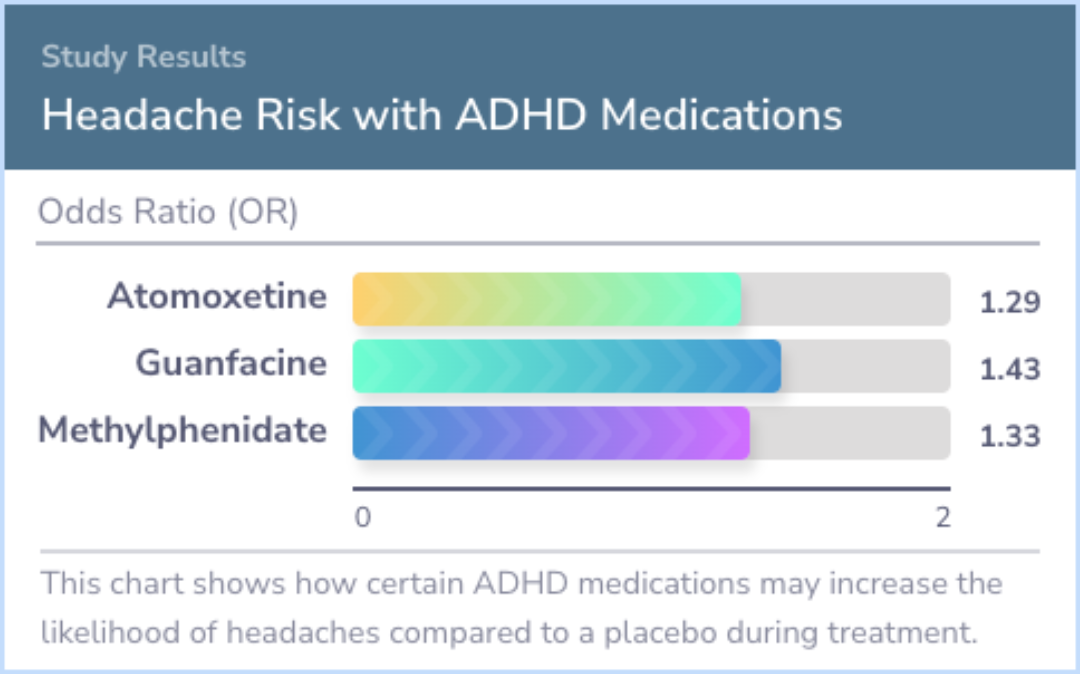 Study Results

Headache Risk with ADHD Medications

Odds Ratio (OR)

Atomoxetine 1.29

Guanfacine 1.43

Methylphenidate 1.33

0 2

This chart shows how certain ADHD medications may increase the likelihood of headaches compared to a placebo during treatment.